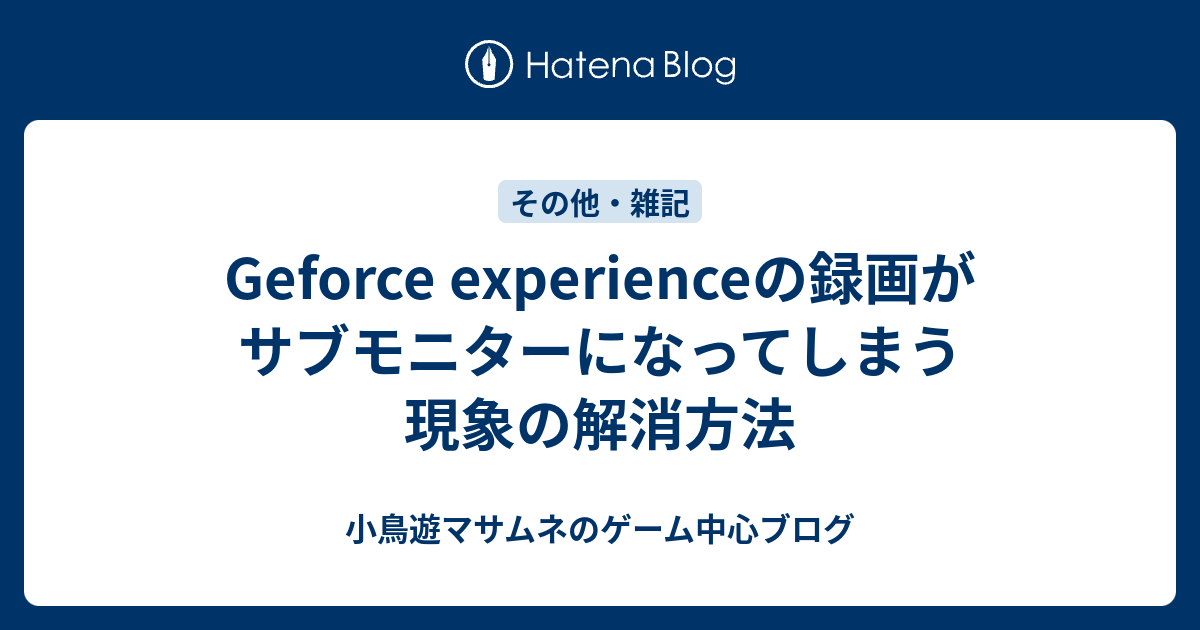 Hatena Blog

その他・雑記

Geforce experienceの録画がサブモニターになってしまう現象の解消方法

小鳥遊マサムネのゲーム中心ブログ